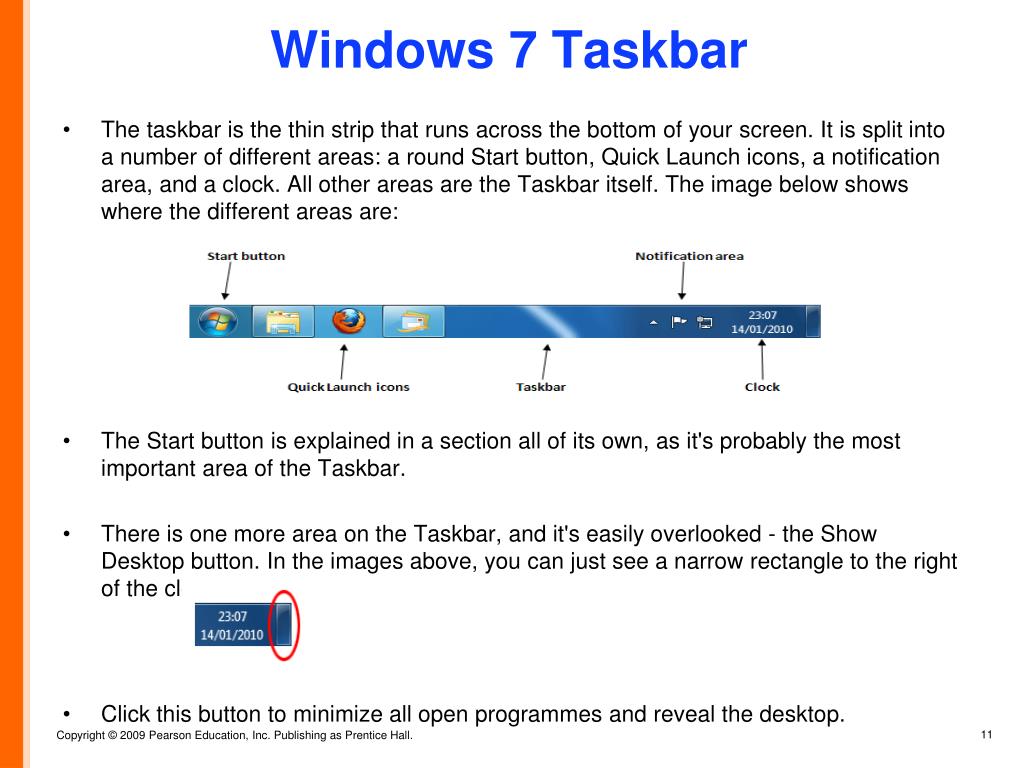 Windows 7 Taskbar

• The taskbar is the thin strip that runs across the bottom of your screen. It is split into a number of different areas: a round Start button, Quick Launch icons, a notification area, and a clock. All other areas are the Taskbar itself. The image below shows where the different areas are:

Start button

Notification area

23:07
14/01/2010

Quick Launch icons

Taskbar

Clock

• The Start button is explained in a section all of its own, as it's probably the most important area of the Taskbar.

• There is one more area on the Taskbar, and it's easily overlooked - the Show Desktop button. In the images above, you can just see a narrow rectangle to the right of the cl

23:07
14/01/2010

• Click this button to minimize all open programmes and reveal the desktop.

Copyright © 2009 Pearson Education, Inc. Publishing as Prentice Hall.

11